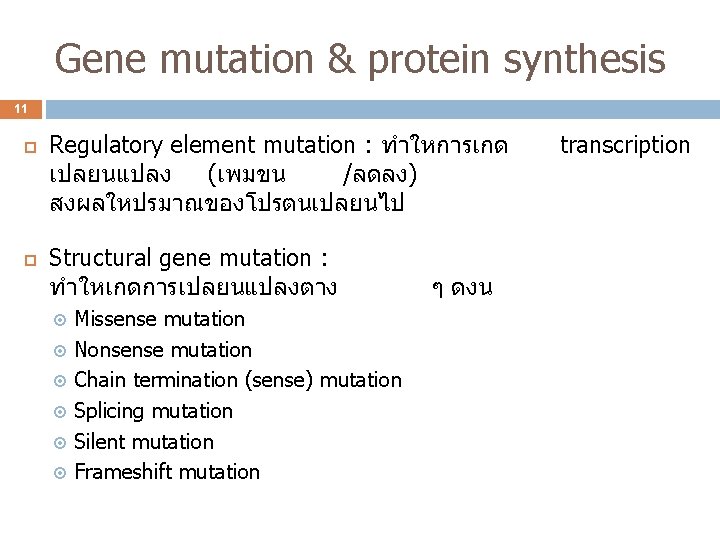 Gene mutation & protein synthesis

11

Regulatory element mutation : ทำใหการเกด transcription เปลยนแปลง (เพมขน /ลดลง) สงผลใหปรมาณของโปรตนเปลยนไป

Structural gene mutation : ทำใหเกดการเปลยนแปลงตาง ๆ ดงน
Missense mutation
Nonsense mutation
Chain termination (sense) mutation
Splicing mutation
Silent mutation
Frameshift mutation